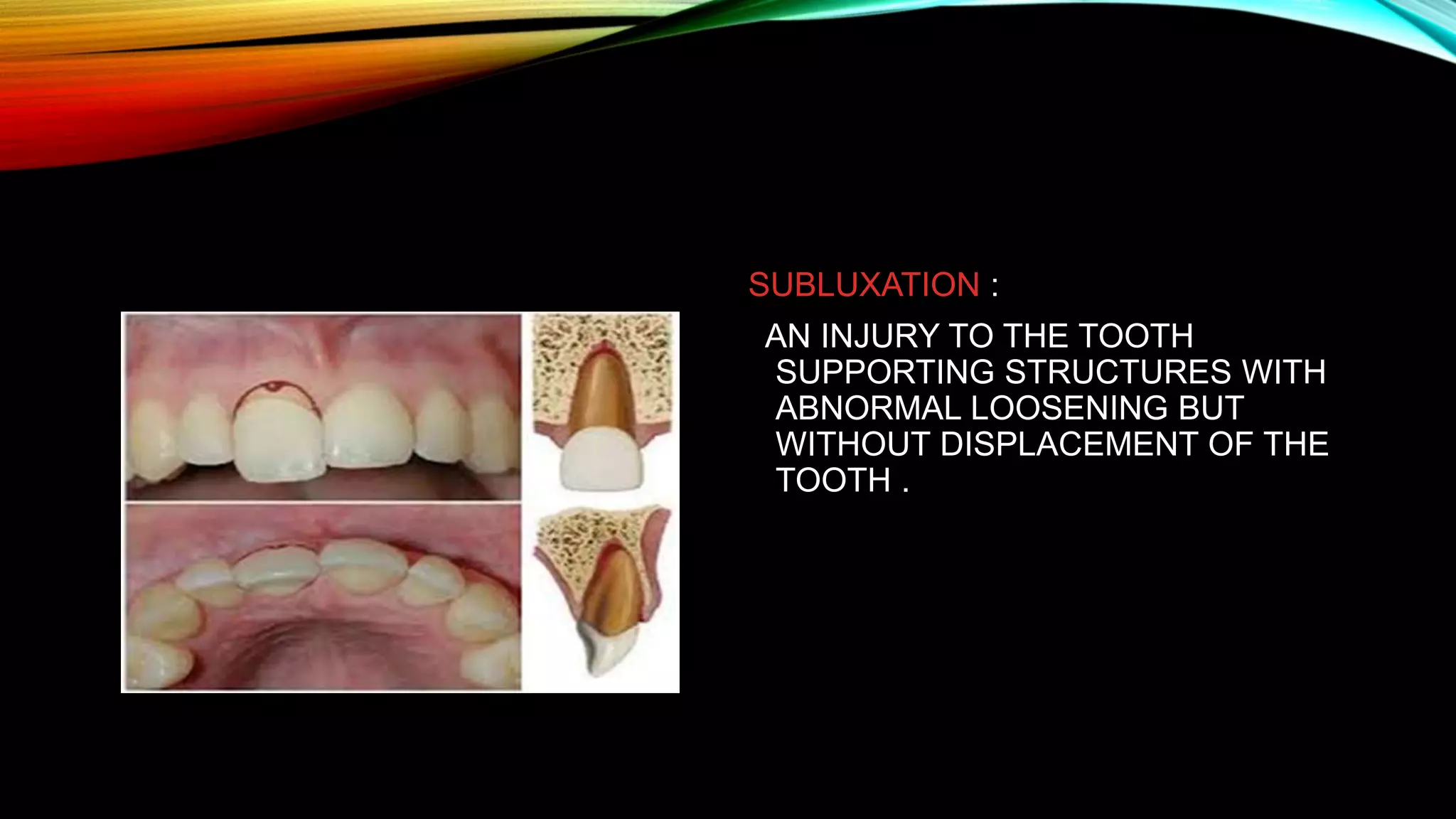 SUBLUXATION :

AN INJURY TO THE TOOTH SUPPORTING STRUCTURES WITH ABNORMAL LOOSENING BUT WITHOUT DISPLACEMENT OF THE TOOTH .